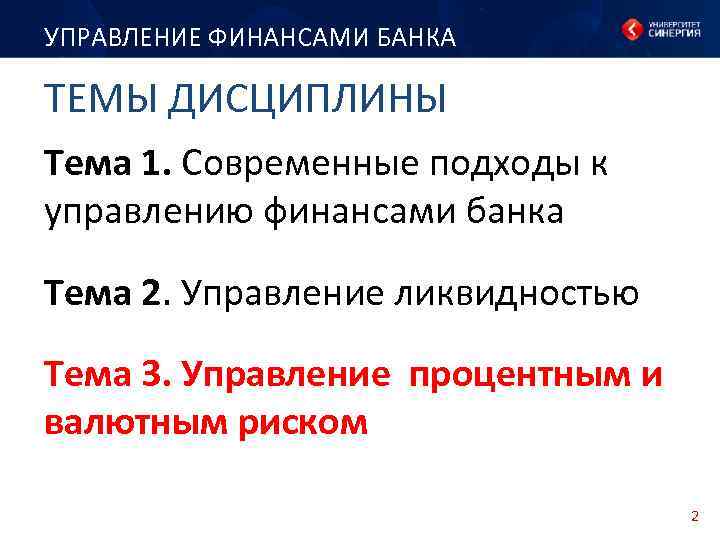 УПРАВЛЕНИЕ ФИНАНСАМИ БАНКА

УНИВЕРСИТЕТ СИНЕРГИЯ

ТЕМЫ ДИСЦИПЛИНЫ

Тема 1. Современные подходы к управлению финансами банка

Тема 2. Управление ликвидностью

Тема 3. Управление процентным и валютным риском

2